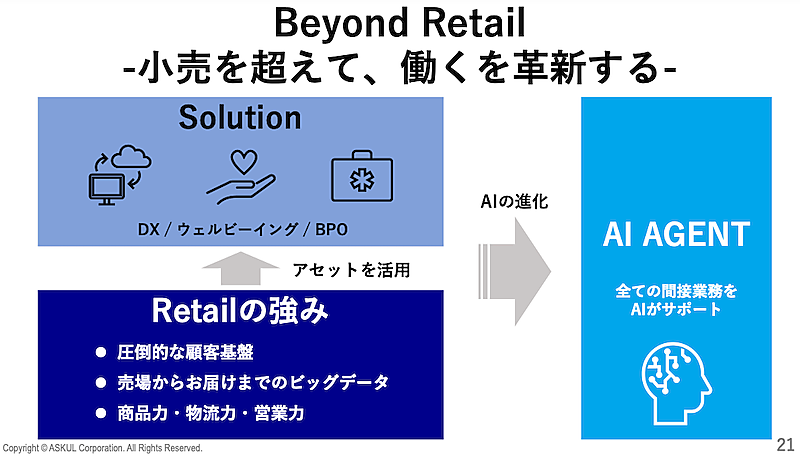 Beyond Retail
-小売を超えて、働くを革新する-

Solution

DX / ウェルビーイング / BPO

アセットを活用

Retailの強み

● 圧倒的な顧客基盤
● 売場からお届けまでのビッグデータ
● 商品力・物流力・営業力

AIの進化

AI AGENT

全ての間接業務を
AIがサポート

Copyright © ASKUL Corporation. All Rights Reserved.

21